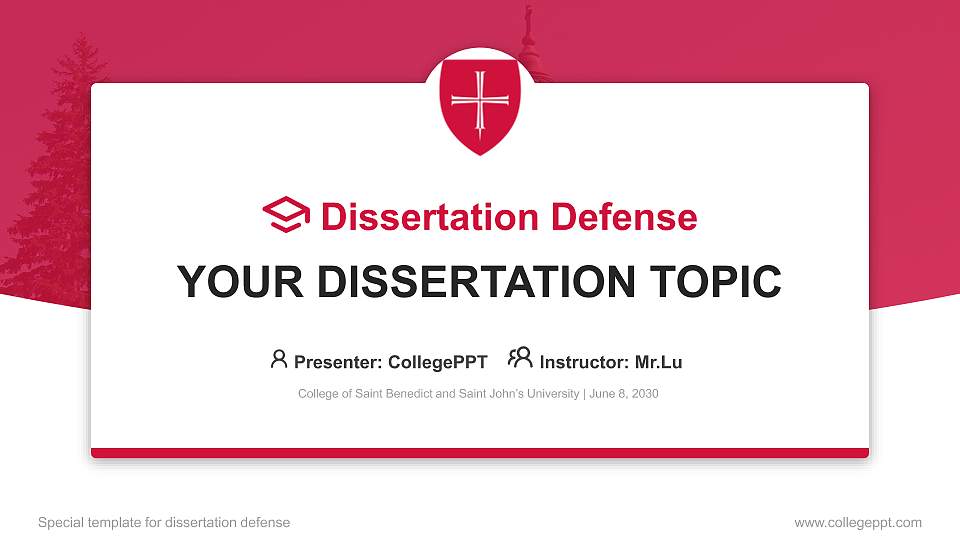 Dissertation Defense

YOUR DISSERTATION TOPIC

Presenter: CollegePPT Instructor: Mr.Lu

College of Saint Benedict and Saint John's University | June 8, 2030

Special template for dissertation defense

www.collegeppt.com